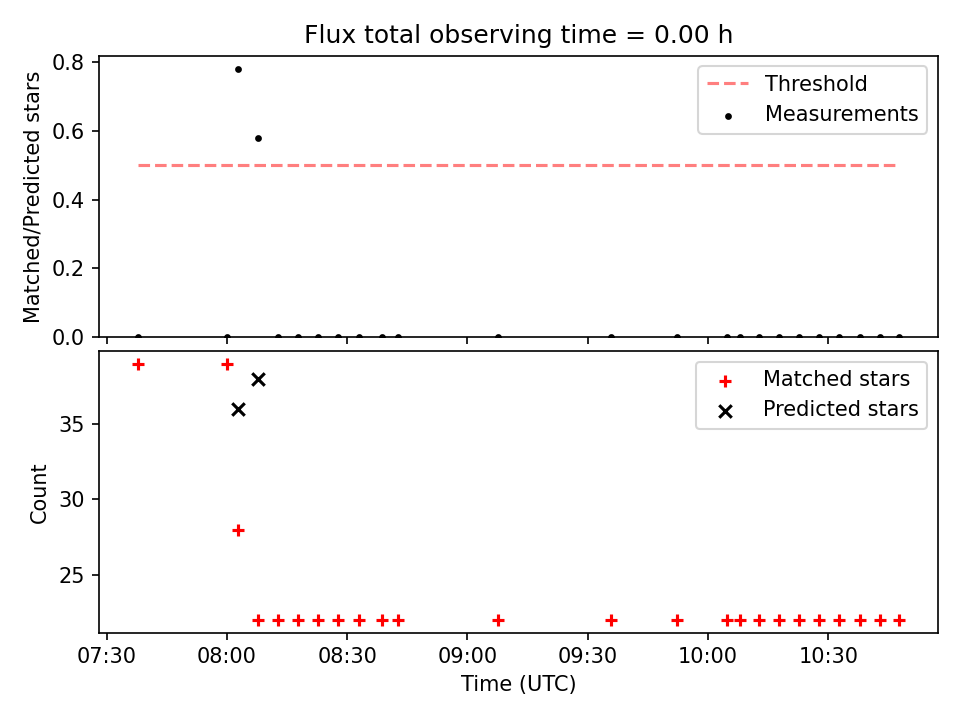 Flux total observing time = 0.00 h

Matched/Predicted stars

0.8
0.6
0.4
0.2
0.0

Threshold
Measurements

Count

35
30
25

Matched stars
Predicted stars

07:30
08:00
08:30
09:00
09:30
10:00
10:30

Time (UTC)